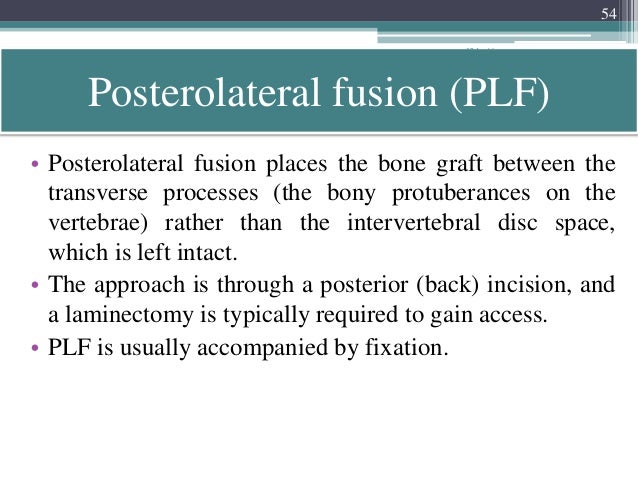 54

Posterolateral fusion (PLF)

• Posterolateral fusion places the bone graft between the transverse processes (the bony protuberances on the vertebrae) rather than the intervertebral disc space, which is left intact.
• The approach is through a posterior (back) incision, and a laminectomy is typically required to gain access.
• PLF is usually accompanied by fixation.